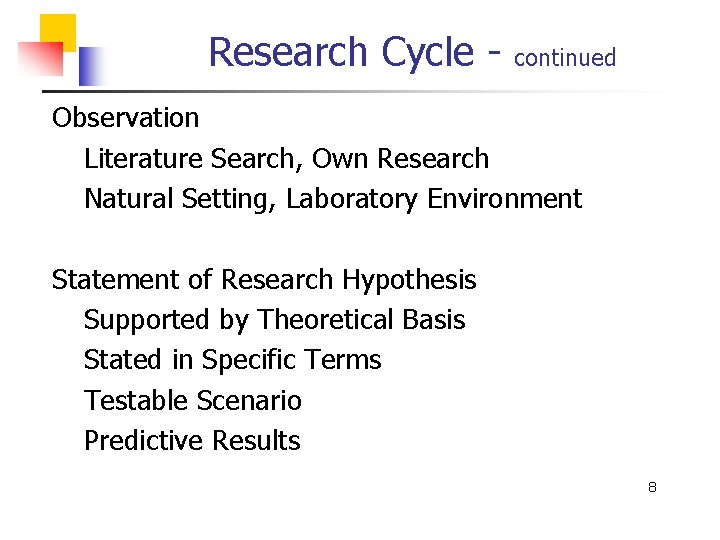 Research Cycle - continued

Observation

Literature Search, Own Research

Natural Setting, Laboratory Environment

Statement of Research Hypothesis

Supported by Theoretical Basis

Stated in Specific Terms

Testable Scenario

Predictive Results

8